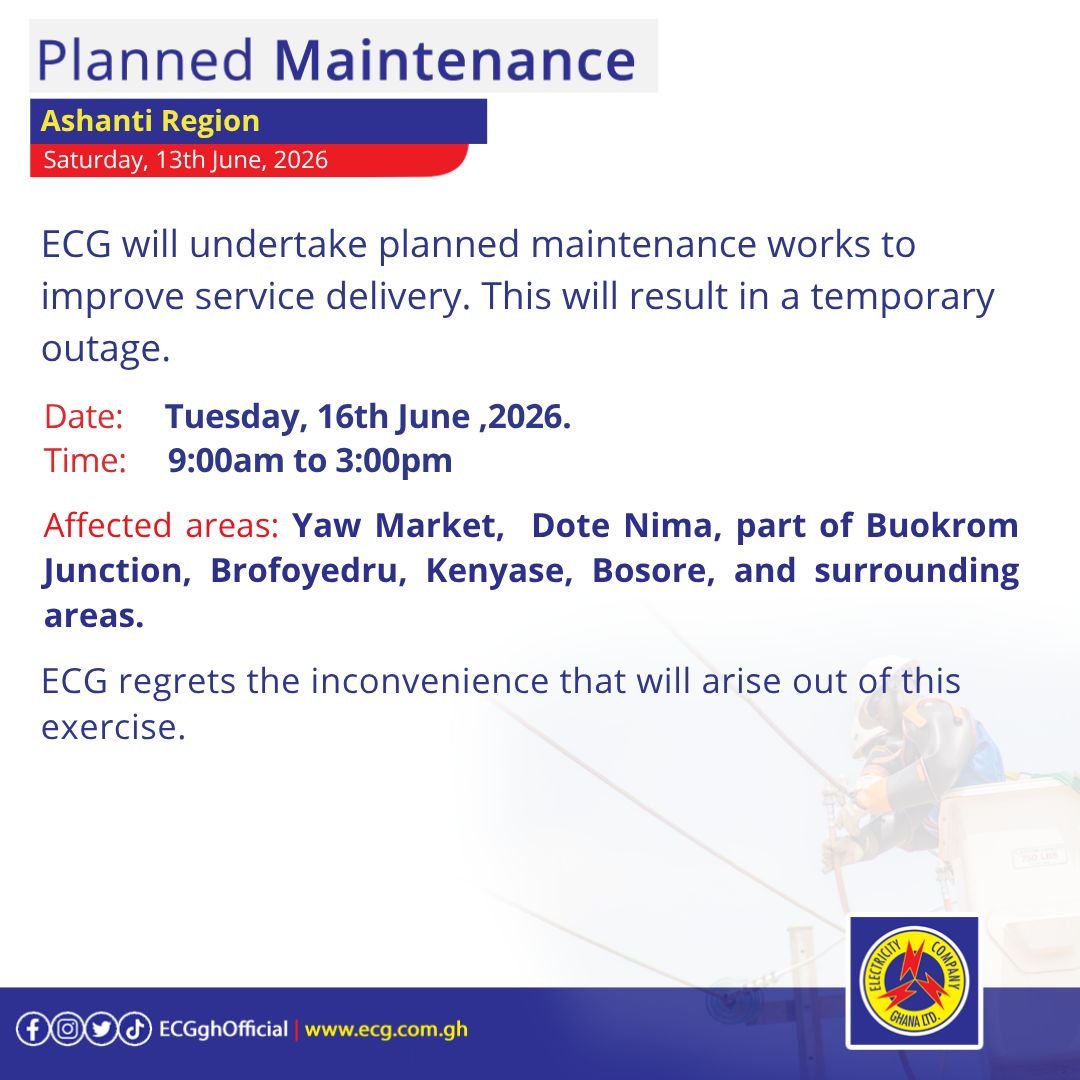 Planned Maintenance

Ashanti Region

Saturday, 13th June, 2026

ECG will undertake planned maintenance works to improve service delivery. This will result in a temporary outage.

Date: Tuesday, 16th June ,2026.
Time: 9:00am to 3:00pm

Affected areas: Yaw Market, Dote Nima, part of Buokrom Junction, Brofoyedru, Kenyase, Bosore, and surrounding areas.

ECG regrets the inconvenience that will arise out of this exercise.

ECGghOfficial | www.ecg.com.gh

ELECTRICITY COMPANY GHANA LTD.